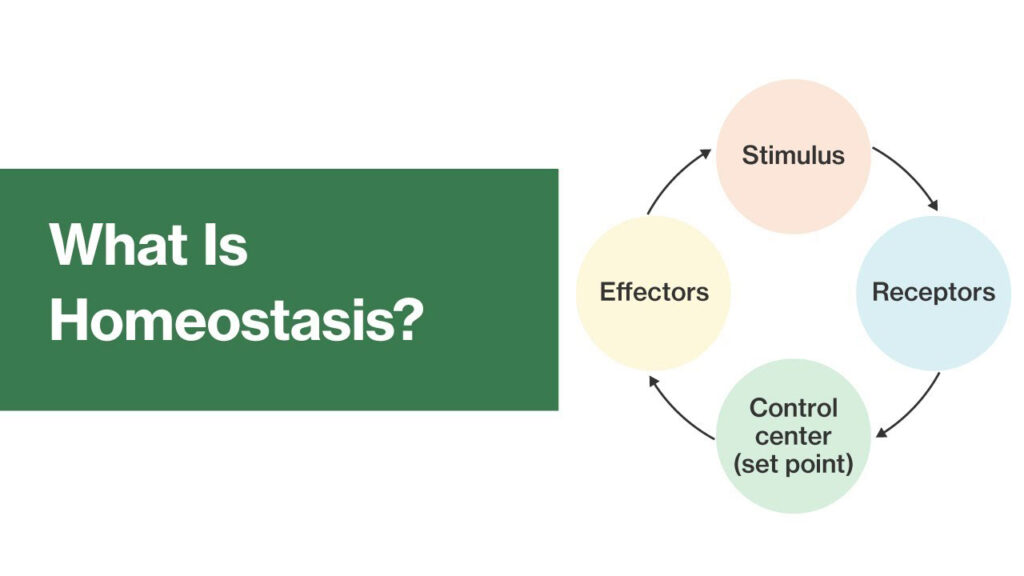 What Is Homeostasis?

Stimulus

Receptors

Control center (set point)

Effectors